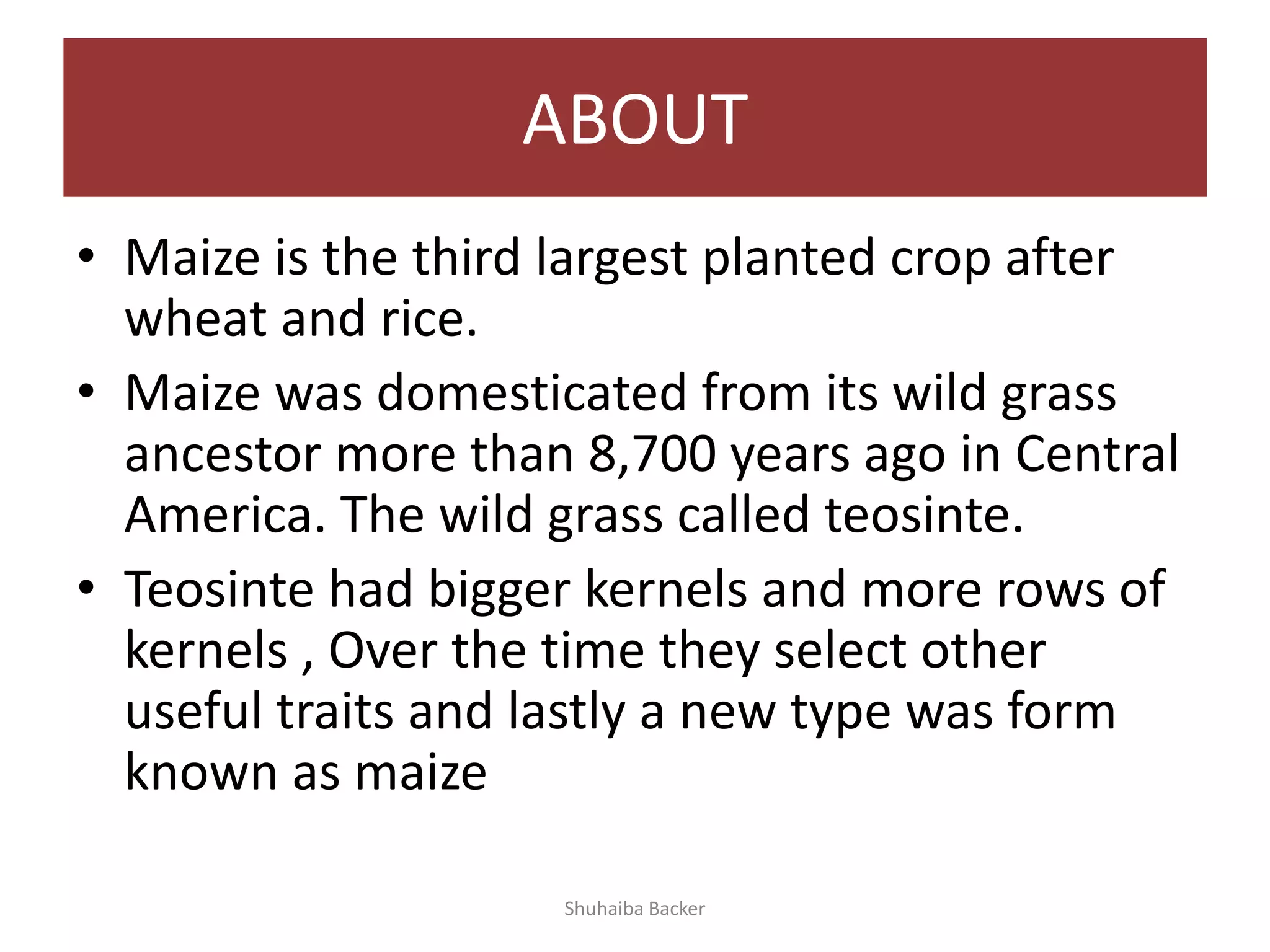 ABOUT

• Maize is the third largest planted crop after wheat and rice.

• Maize was domesticated from its wild grass ancestor more than 8,700 years ago in Central America. The wild grass called teosinte.

• Teosinte had bigger kernels and more rows of kernels , Over the time they select other useful traits and lastly a new type was form known as maize

Shuhaiba Backer